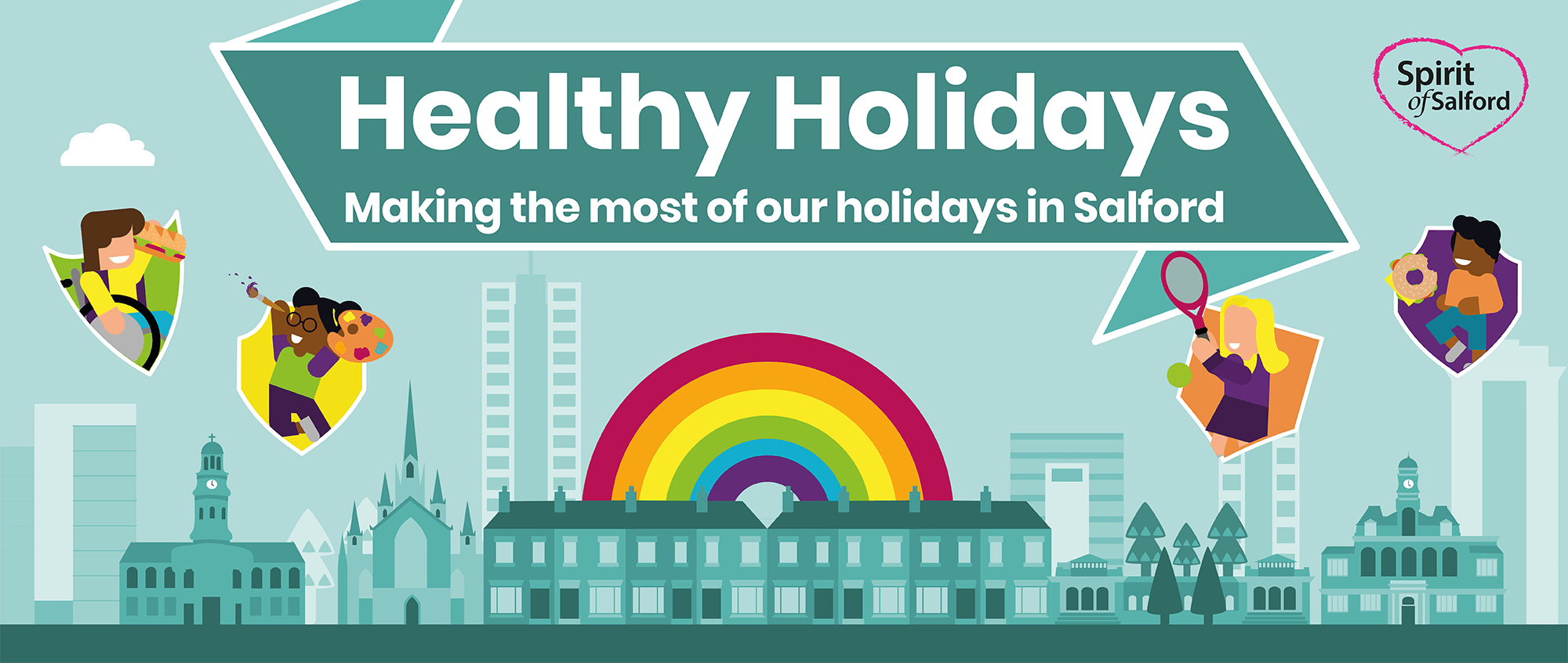 Healthy Holidays
Making the most of our holidays in Salford

Spirit of Salford